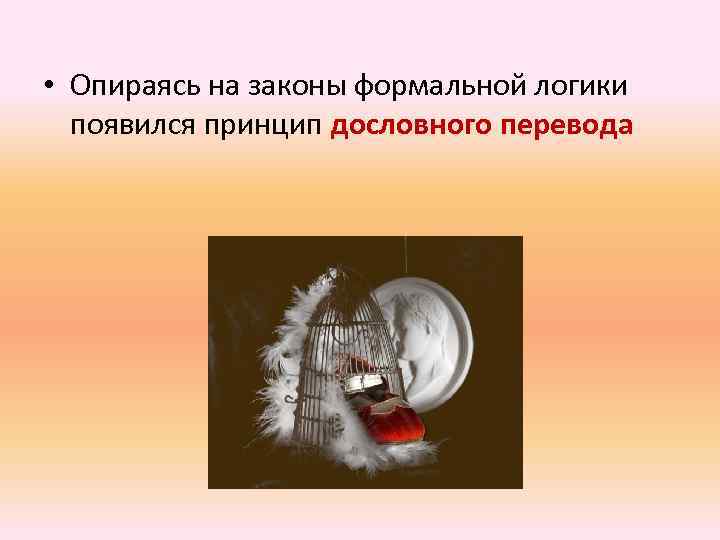 • Опираясь на законы формальной логики появился принцип дословного перевода